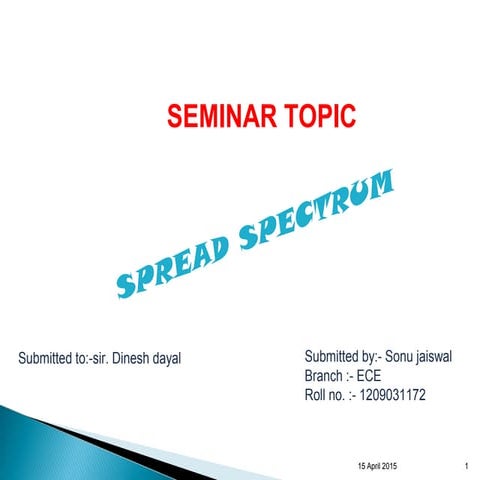 SEMINAR TOPIC

SPREAD SPECTRUM

Submitted to:-sir. Dinesh dayal

Submitted by:- Sonu jaiswal
Branch :- ECE
Roll no. :- 1209031172

15 April 2015

1